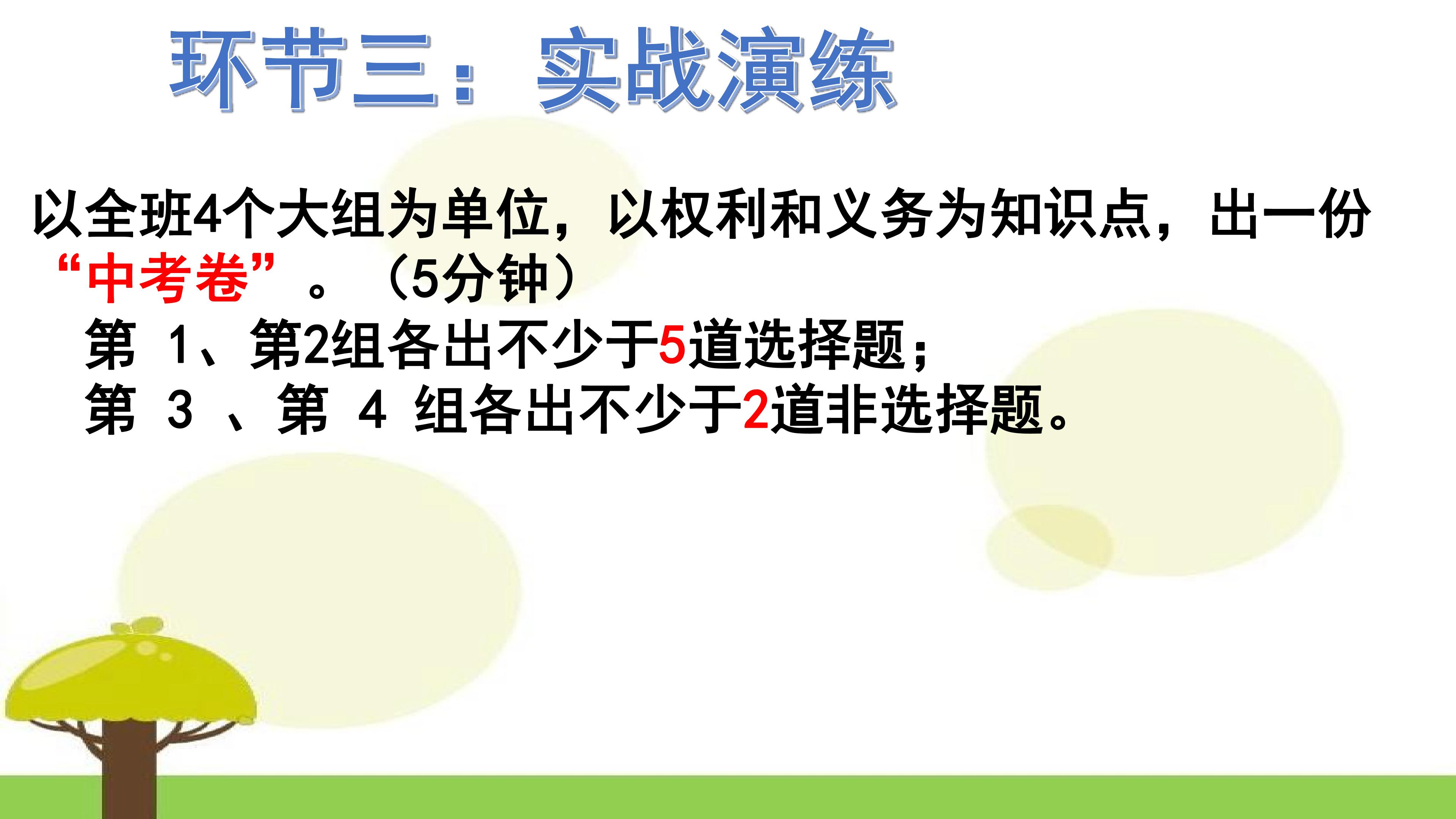 环节三：实战演练

以全班4个大组为单位，以权利和义务为知识点，出一份“中考卷”。（5分钟）
第 1、第2组各出不少于5道选择题；
第 3 、第 4 组各出不少于2道非选择题。